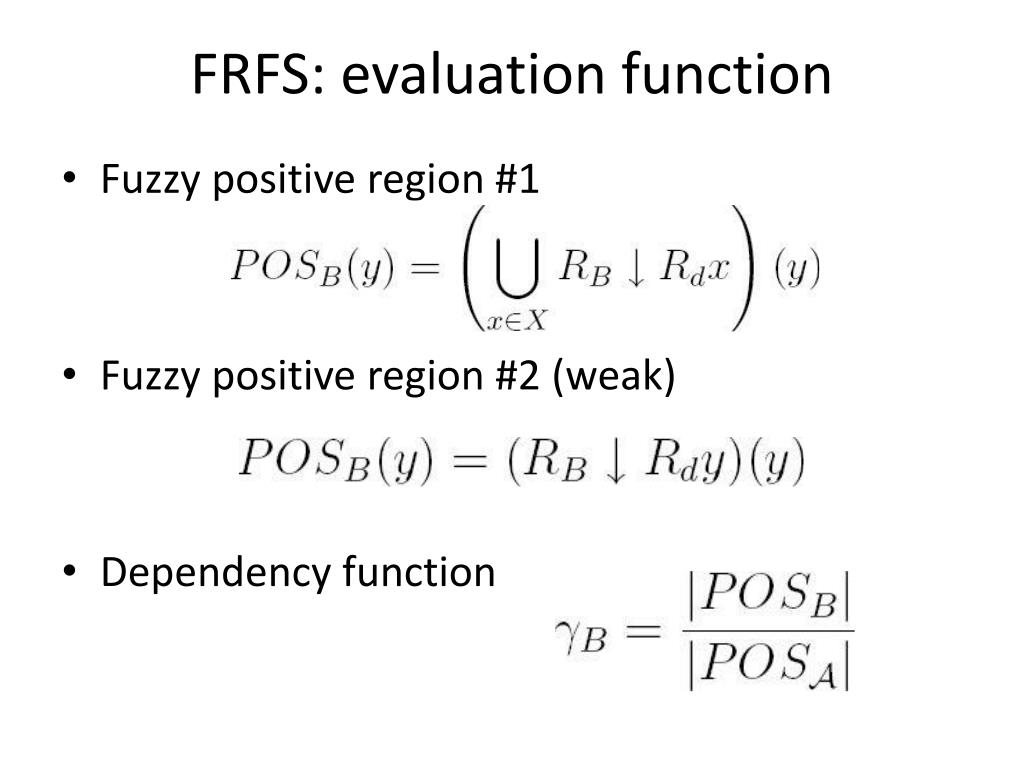 FRFS: evaluation function

• Fuzzy positive region #1

$POS_B(y) = \left( \bigcup_{x \in X} R_B \downarrow R_d x \right)(y)$

• Fuzzy positive region #2 (weak)

$POS_B(y) = (R_B \downarrow R_d y)(y)$

• Dependency function

$\gamma_B = \frac{|POS_B|}{|POS_{\mathcal{A}}|}$